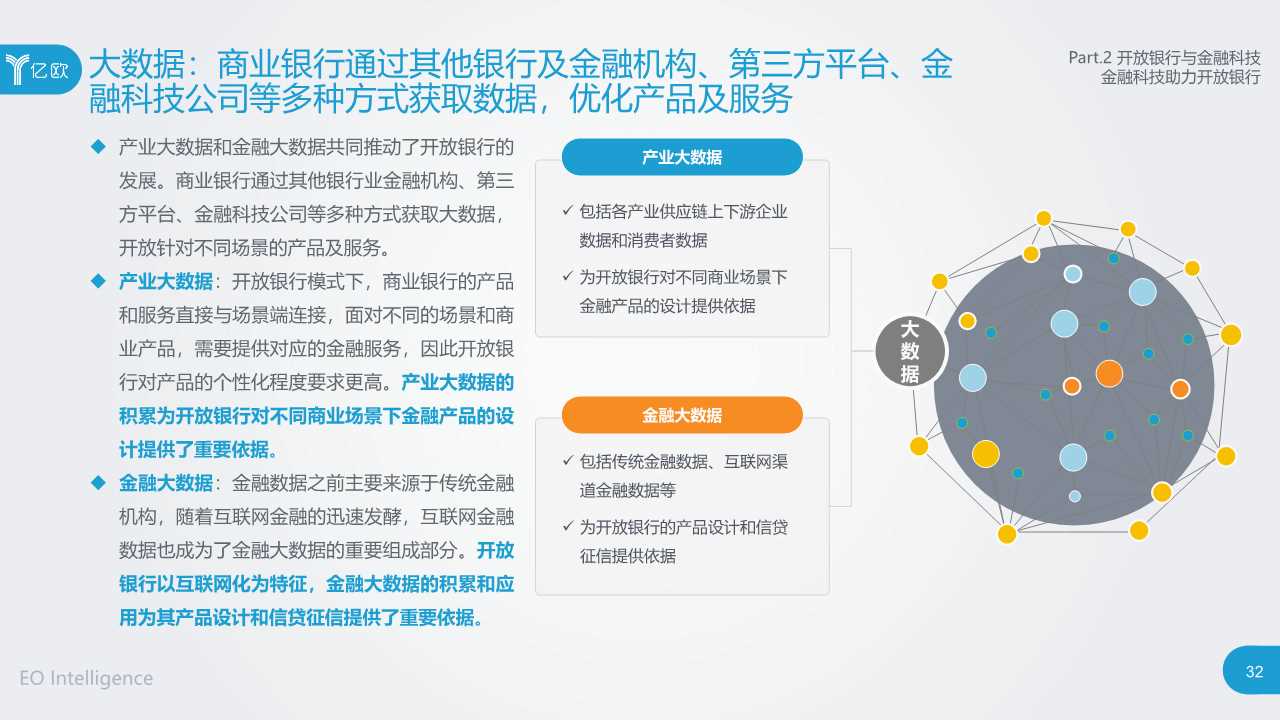 亿欧

大数据：商业银行通过其他银行及金融机构、第三方平台、金融科技公司等多种方式获取数据，优化产品及服务

Part.2 开放银行与金融科技
金融科技助力开放银行

◆ 产业大数据和金融大数据共同推动了开放银行的发展。商业银行通过其他银行业金融机构、第三方平台、金融科技公司等多种方式获取大数据，开放针对不同场景的产品及服务。

◆ 产业大数据：开放银行模式下，商业银行的产品和服务直接与场景端连接，面对不同的场景和商业产品，需要提供对应的金融服务，因此开放银行对产品的个性化程度要求更高。产业大数据的积累为开放银行对不同商业场景下金融产品的设计提供了重要依据。

◆ 金融大数据：金融数据之前主要来源于传统金融机构，随着互联网金融的迅速发酵，互联网金融数据也成为了金融大数据的重要组成部分。开放银行以互联网化为特征，金融大数据的积累和应用为其产品设计和信贷征信提供了重要依据。

产业大数据
✓ 包括各产业供应链上下游企业数据和消费者数据
✓ 为开放银行对不同商业场景下金融产品的设计提供依据

金融大数据
✓ 包括传统金融数据、互联网渠道金融数据等
✓ 为开放银行的产品设计和信贷征信提供依据

大数据

EO Intelligence

32